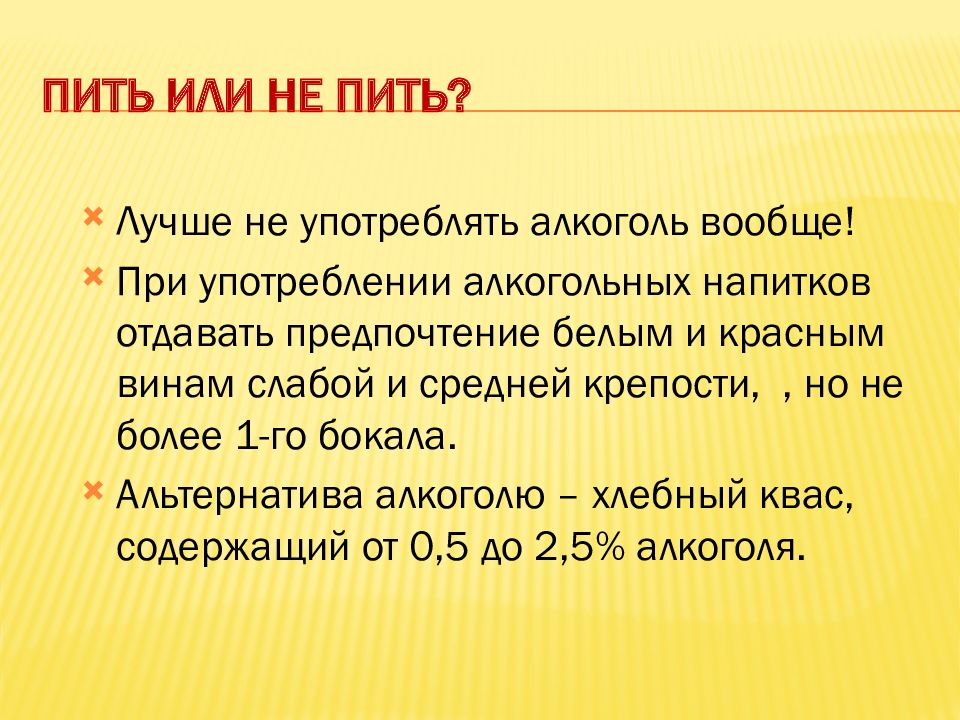 ПИТЬ ИЛИ НЕ ПИТЬ?

Лучше не употреблять алкоголь вообще!

При употреблении алкогольных напитков отдавать предпочтение белым и красным винам слабой и средней крепости, , но не более 1-го бокала.

Альтернатива алкоголю – хлебный квас, содержащий от 0,5 до 2,5% алкоголя.